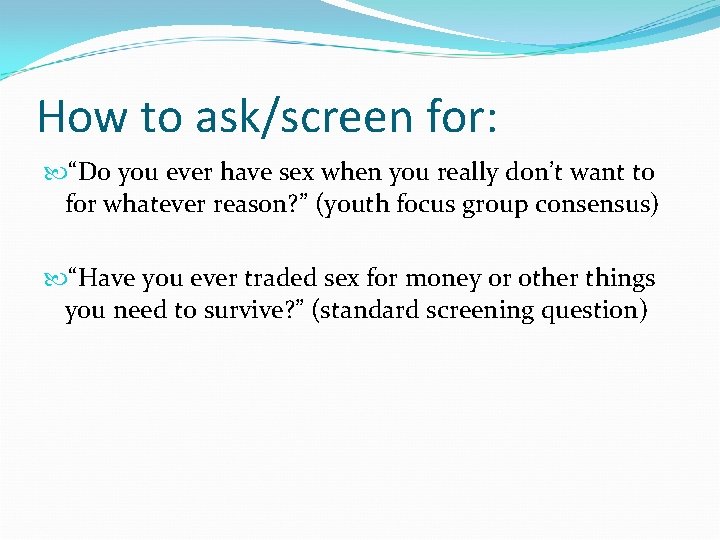 How to ask/screen for:

“Do you ever have sex when you really don’t want to for whatever reason?” (youth focus group consensus)

“Have you ever traded sex for money or other things you need to survive?” (standard screening question)